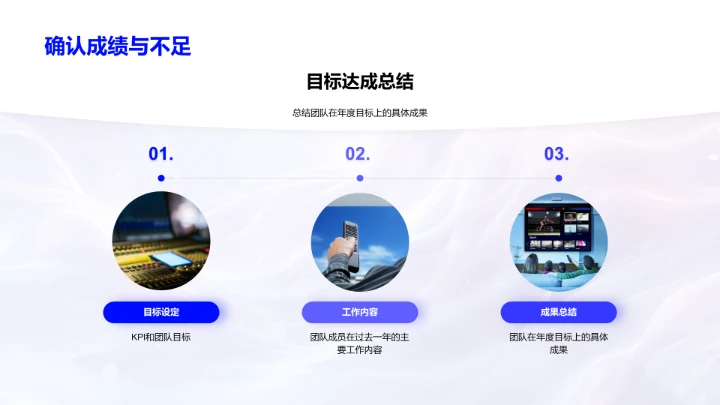 确认成绩与不足

目标达成总结

总结团队在年度目标上的具体成果

01.

目标设定

KPI和团队目标

02.

工作内容

团队成员在过去一年的主要工作内容

03.

成果总结

团队在年度目标上的具体成果